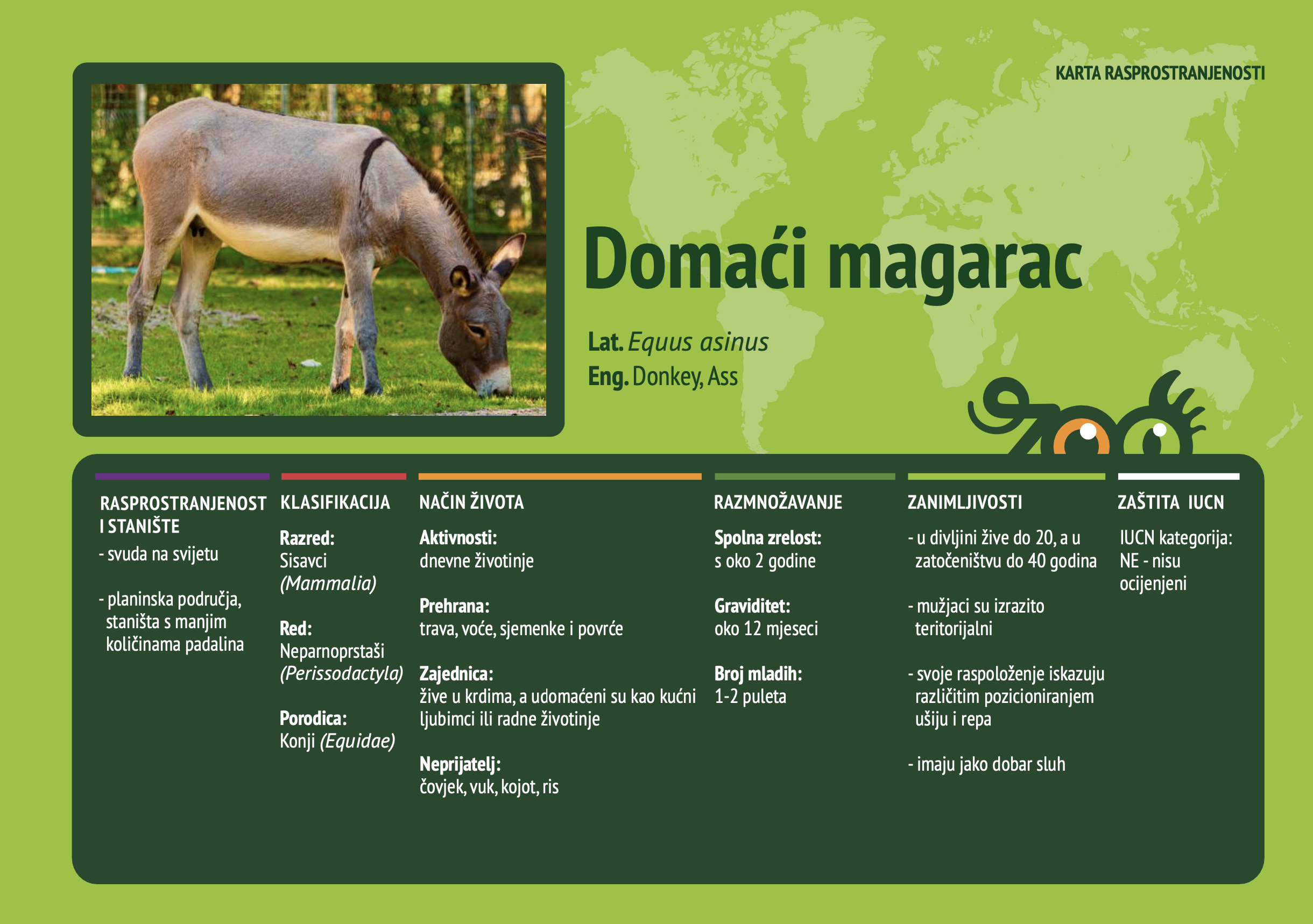 KARTA RASPROSTRANJENOSTI

Domaći magarac

Lat. Equus asinus
Eng. Donkey, Ass

zoo

RASPROSTRANJENOST I STANIŠTE
- svuda na svijetu

- planinska područja, staništa s manjim količinama padalina

KLASIFIKACIJA
Razred:
Sisavci (Mammalia)

Red:
Neparnoprstaši (Perissodactyla)

Porodica:
Konji (Equidae)

NAČIN ŽIVOTA
Aktivnosti:
dnevne životinje

Prehrana:
trava, voće, sjemenke i povrće

Zajednica:
žive u krdima, a udomaćeni su kao kućni ljubimci ili radne životinje

Neprijatelj:
čovjek, vuk, kojot, ris

RAZMNOŽAVANJE
Spolna zrelost:
s oko 2 godine

Graviditet:
oko 12 mjeseci

Broj mladih:
1-2 puleta

ZANIMLJIVOSTI
- u divljini žive do 20, a u zatočeništvu do 40 godina

- mužjaci su izrazito teritorijalni

- svoje raspoloženje iskazuju različitim pozicioniranjem ušiju i repa

- imaju jako dobar sluh

ZAŠTITA IUCN
IUCN kategorija:
NE - nisu ocijenjeni